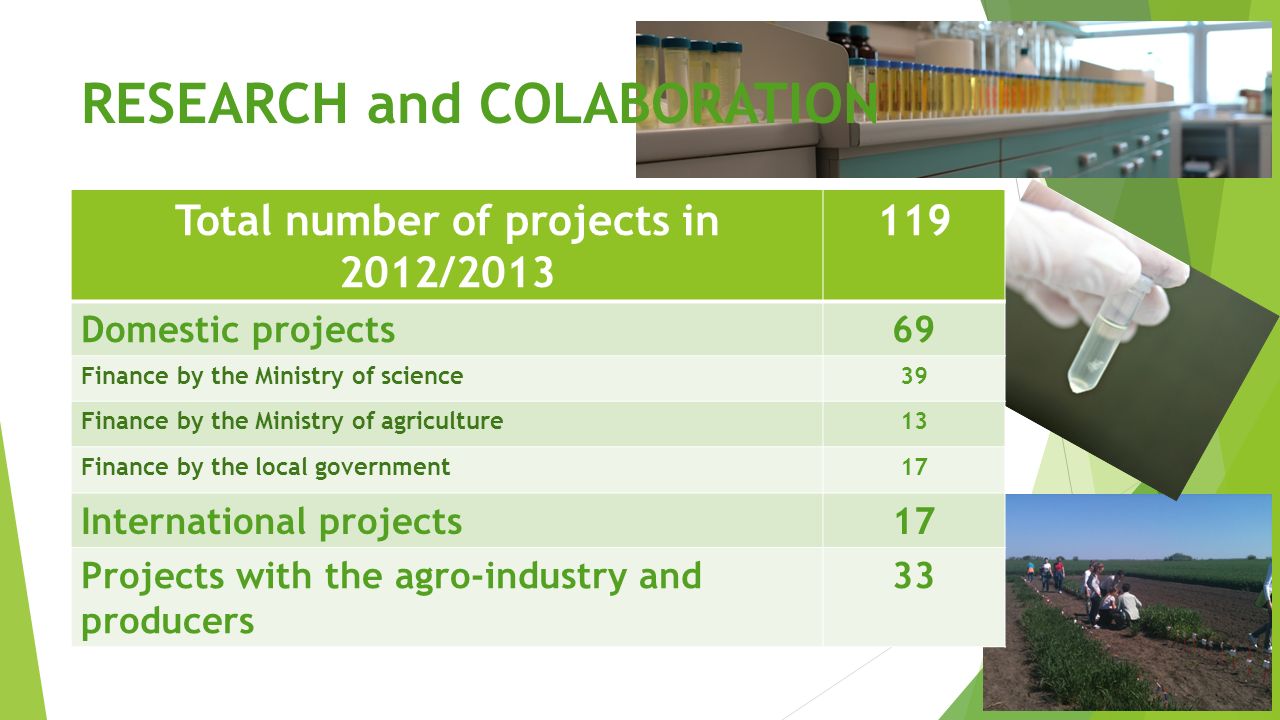 RESEARCH and COLABORATION

| Total number of projects in 2012/2013 | 119 |
|---|---|
| Domestic projects | 69 |
| Finance by the Ministry of science | 39 |
| Finance by the Ministry of agriculture | 13 |
| Finance by the local government | 17 |
| International projects | 17 |
| Projects with the agro-industry and producers | 33 |